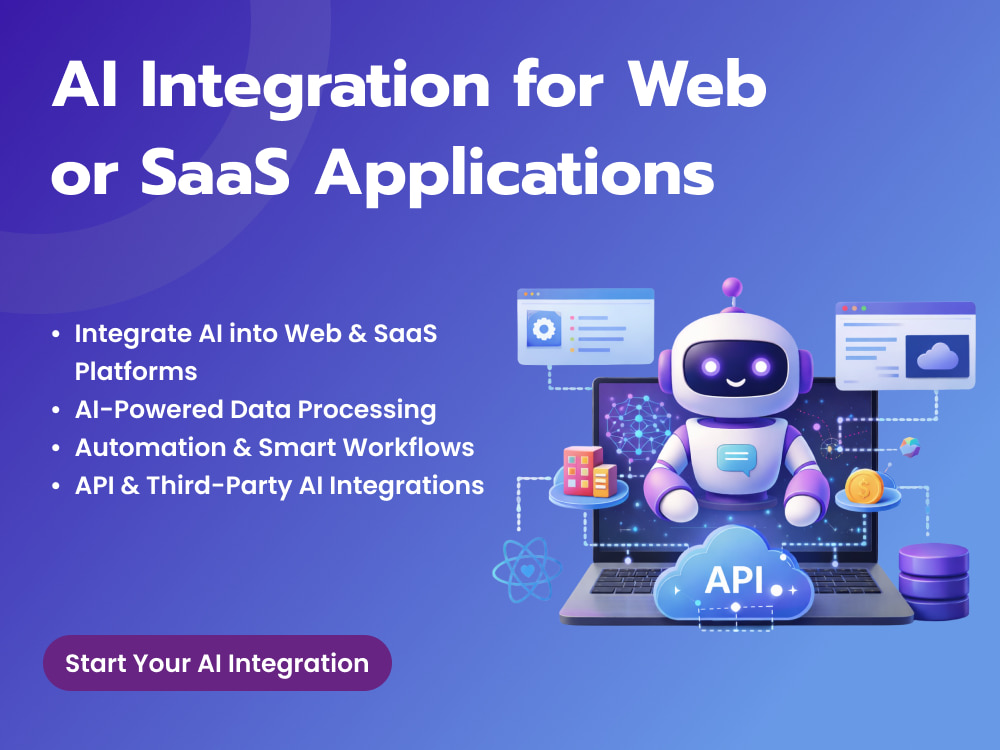 AI Integration for Web or SaaS Applications

• Integrate AI into Web & SaaS Platforms
• AI-Powered Data Processing
• Automation & Smart Workflows
• API & Third-Party AI Integrations

API

Start Your AI Integration